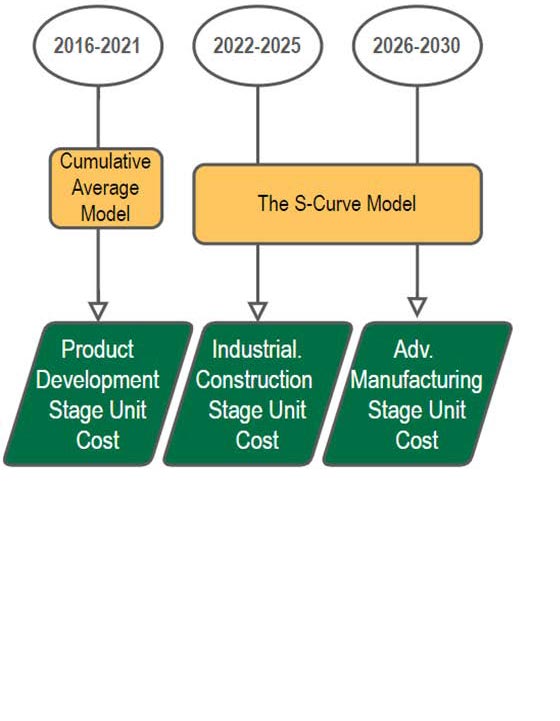 2016-2021

2022-2025

2026-2030

Cumulative Average Model

The S-Curve Model

Product Development Stage Unit Cost

Industrial. Construction Stage Unit Cost

Adv. Manufacturing Stage Unit Cost